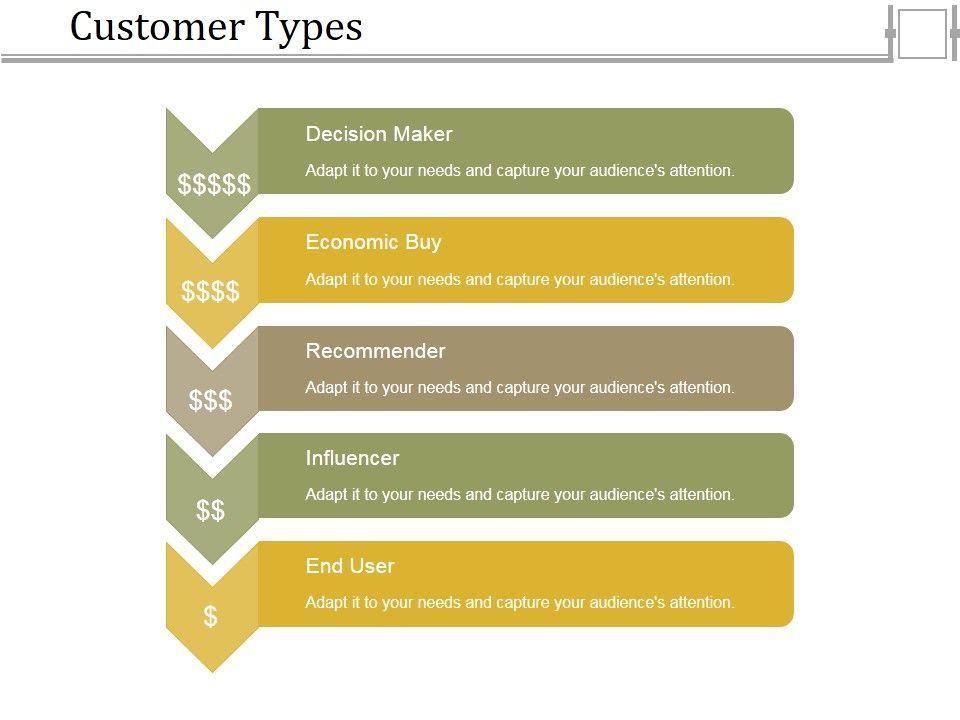 Customer Types

\$\$\$\$\$

Decision Maker

Adapt it to your needs and capture your audience's attention.

\$\$\$\$

Economic Buy

Adapt it to your needs and capture your audience's attention.

\$\$\$

Recommender

Adapt it to your needs and capture your audience's attention.

\$\$

Influencer

Adapt it to your needs and capture your audience's attention.

\$

End User

Adapt it to your needs and capture your audience's attention.